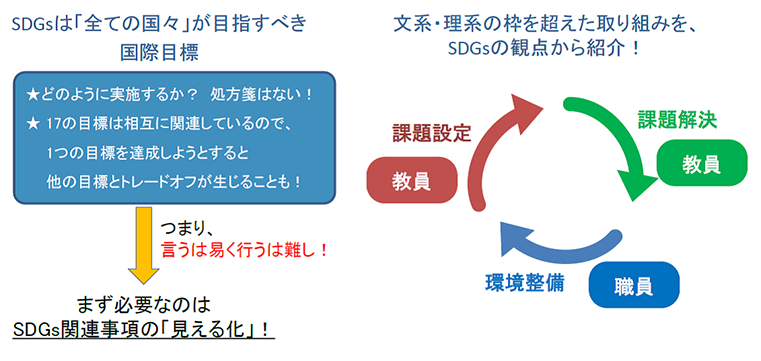 SDGsは「全ての国々」が目指すべき国際目標

★どのように実施するか？　処方箋はない！
★ 17の目標は相互に関連しているので、1つの目標を達成しようとすると他の目標とトレードオフが生じることも！

つまり、
言うは易く行うは難し！

まず必要なのは
SDGs関連事項の「見える化」！

文系・理系の枠を超えた取り組みを、SDGsの観点から紹介！

課題設定
教員
課題解決
教員
環境整備
職員